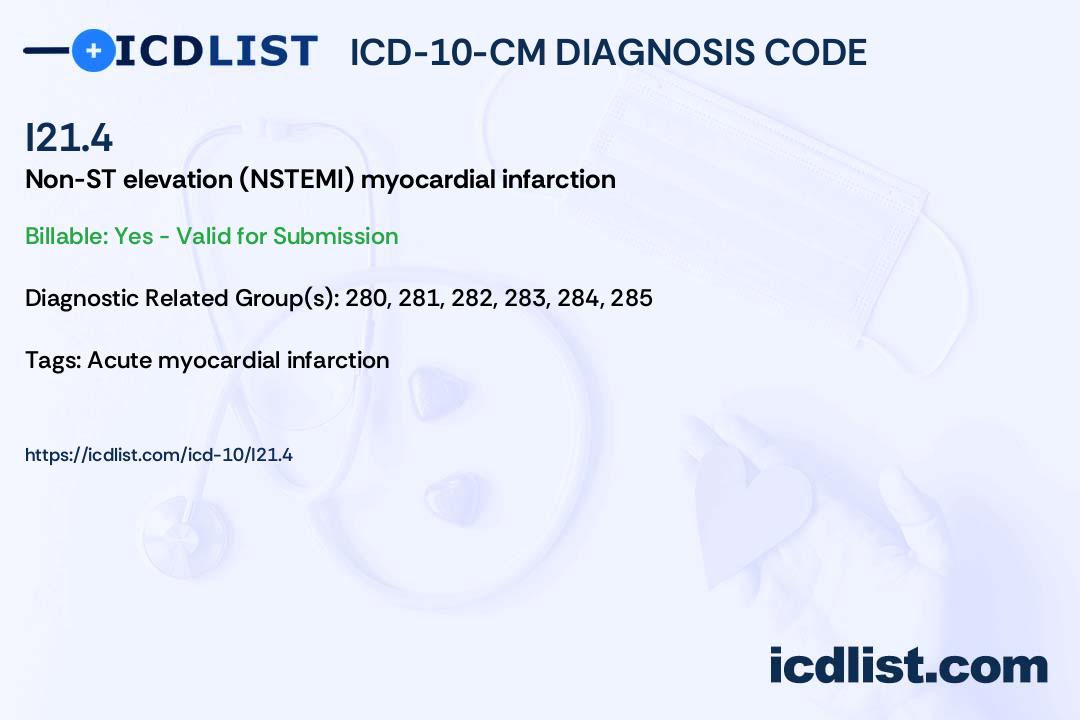 ICDLIST ICD-10-CM DIAGNOSIS CODE

I21.4
Non-ST elevation (NSTEMI) myocardial infarction

Billable: Yes - Valid for Submission

Diagnostic Related Group(s): 280, 281, 282, 283, 284, 285

Tags: Acute myocardial infarction

https://icdlist.com/icd-10/I21.4

icdlist.com